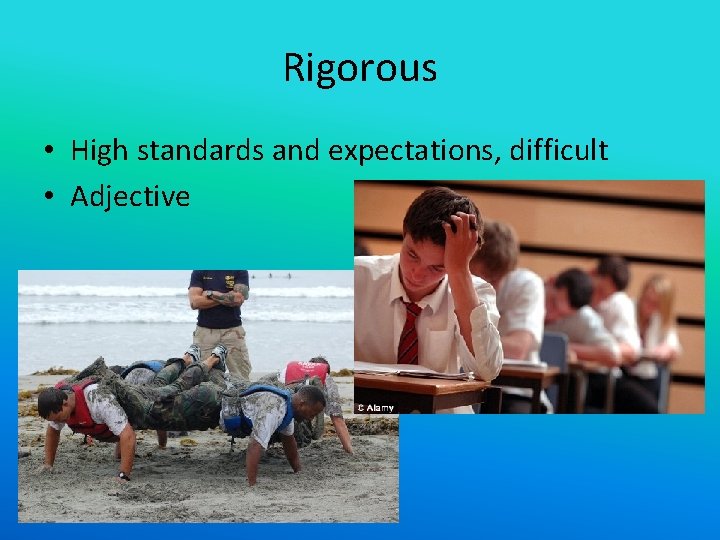 Rigorous

• High standards and expectations, difficult
• Adjective

© Alamy